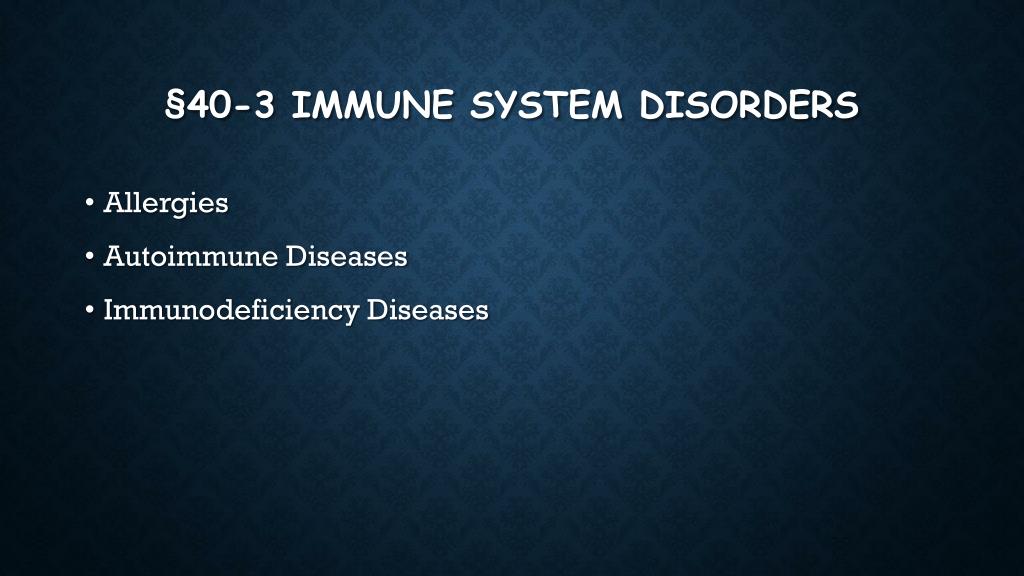 §40-3 IMMUNE SYSTEM DISORDERS

• Allergies
• Autoimmune Diseases
• Immunodeficiency Diseases